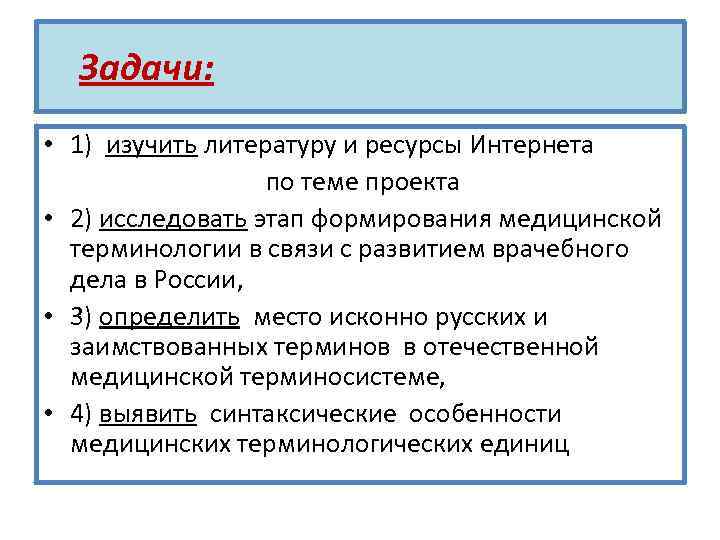 Задачи:

• 1) изучить литературу и ресурсы Интернета по теме проекта

• 2) исследовать этап формирования медицинской терминологии в связи с развитием врачебного дела в России,

• 3) определить место исконно русских и заимствованных терминов в отечественной медицинской терминосистеме,

• 4) выявить синтаксические особенности медицинских терминологических единиц